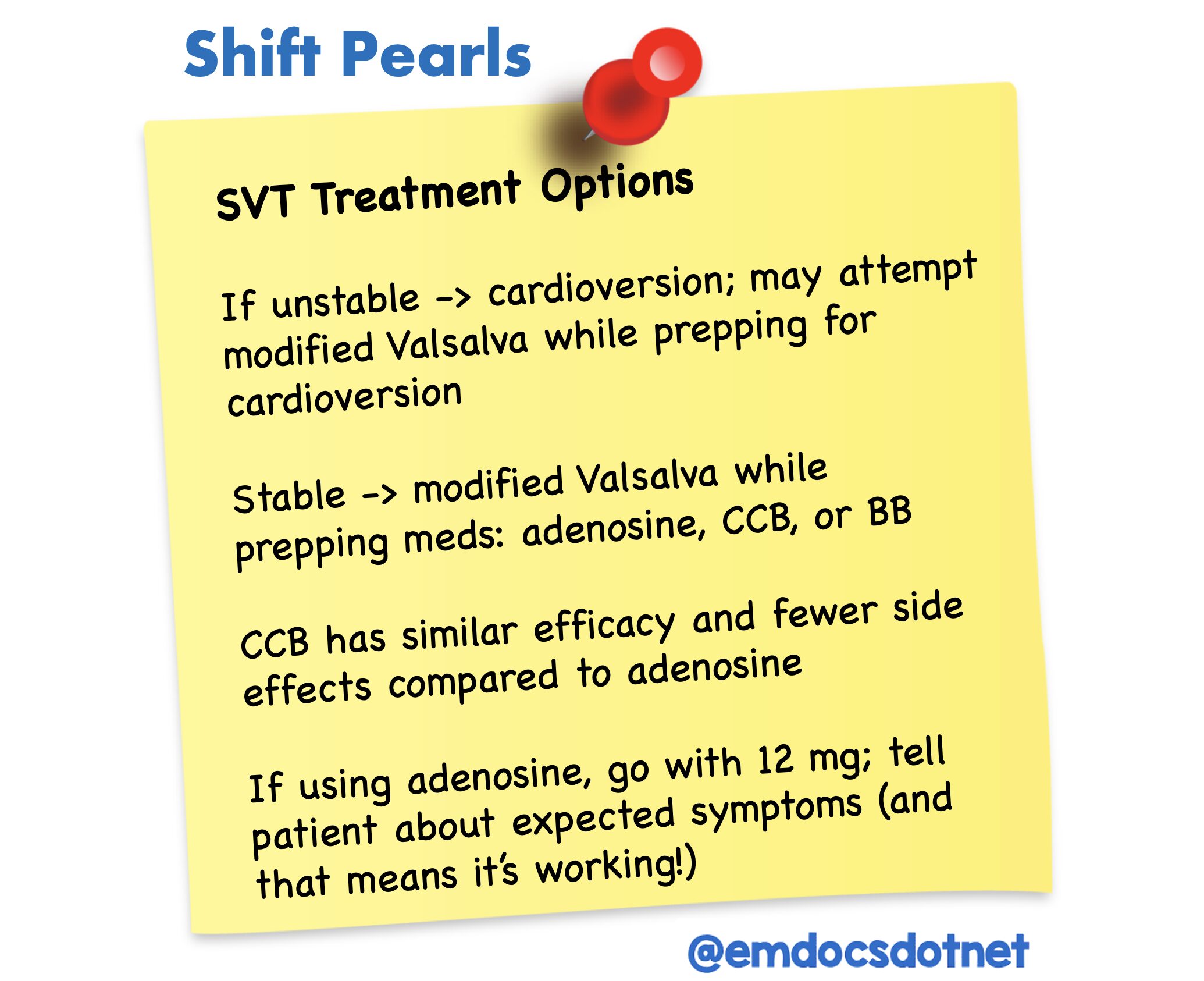 Shift Pearls

SVT Treatment Options

If unstable -> cardioversion; may attempt modified Valsalva while prepping for cardioversion

Stable -> modified Valsalva while prepping meds: adenosine, CCB, or BB

CCB has similar efficacy and fewer side effects compared to adenosine

If using adenosine, go with 12 mg; tell patient about expected symptoms (and that means it's working!)

@emdocsdotnet